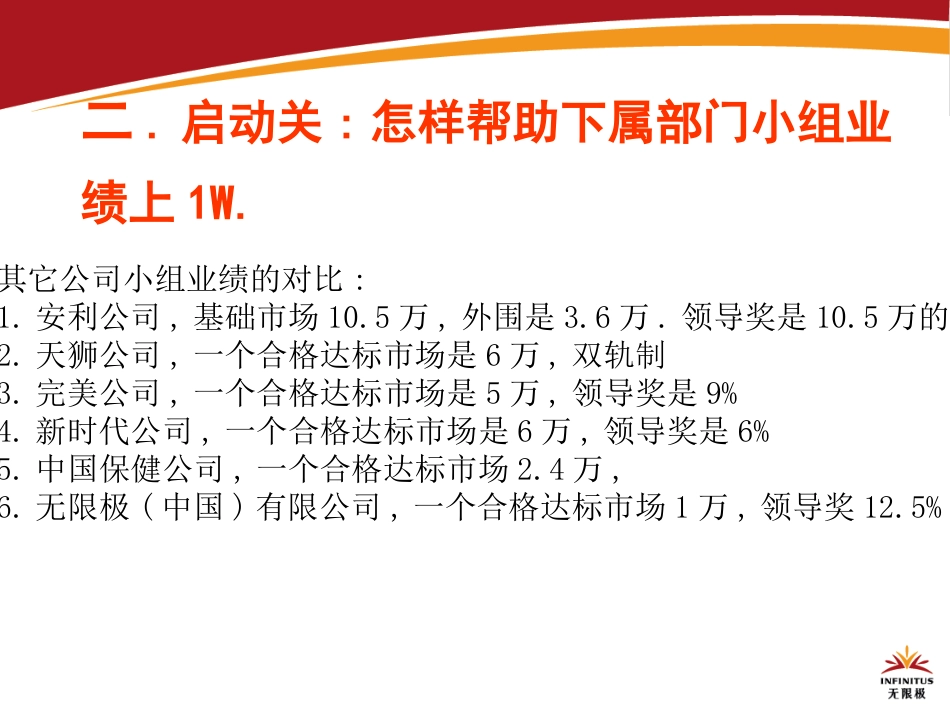 二．启动关：怎样帮助下属部门小组业绩上 1W.

其它公司小组业绩的对比：
1. 安利公司，基础市场 10.5 万，外围是 3.6 万．领导奖是 10.5 万的
2. 天狮公司，一个合格达标市场是 6 万，双轨制
3. 完美公司，一个合格达标市场是 5 万，领导奖是 9%
4. 新时代公司，一个合格达标市场是 6 万，领导奖是 6%
5. 中国保健公司，一个合格达标市场 2.4 万，
6. 无限极（中国）有限公司，一个合格达标市场 1 万，领导奖 12.5%

INFINITUS
无限极